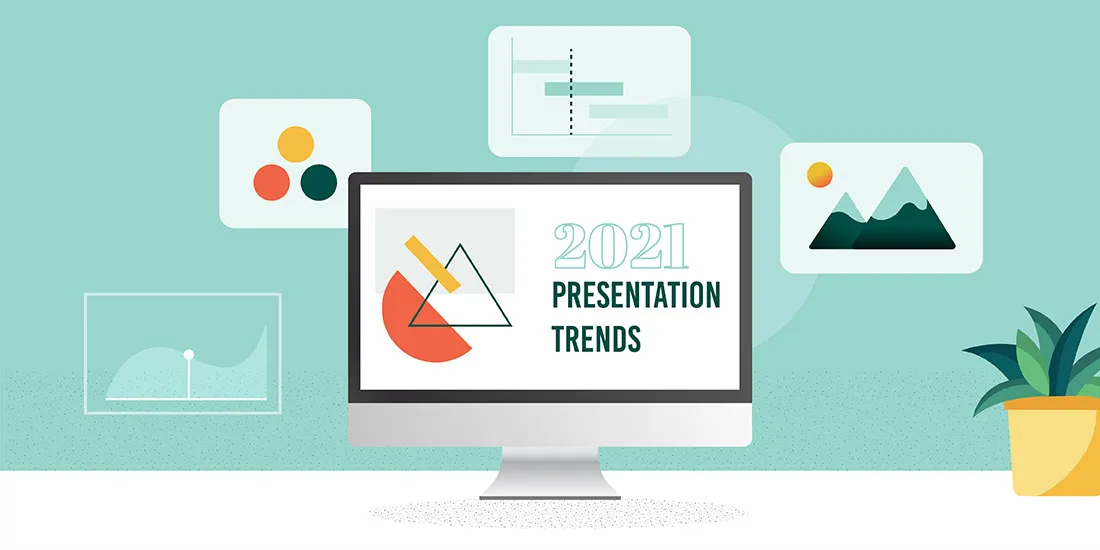 2021
PRESENTATION
TRENDS